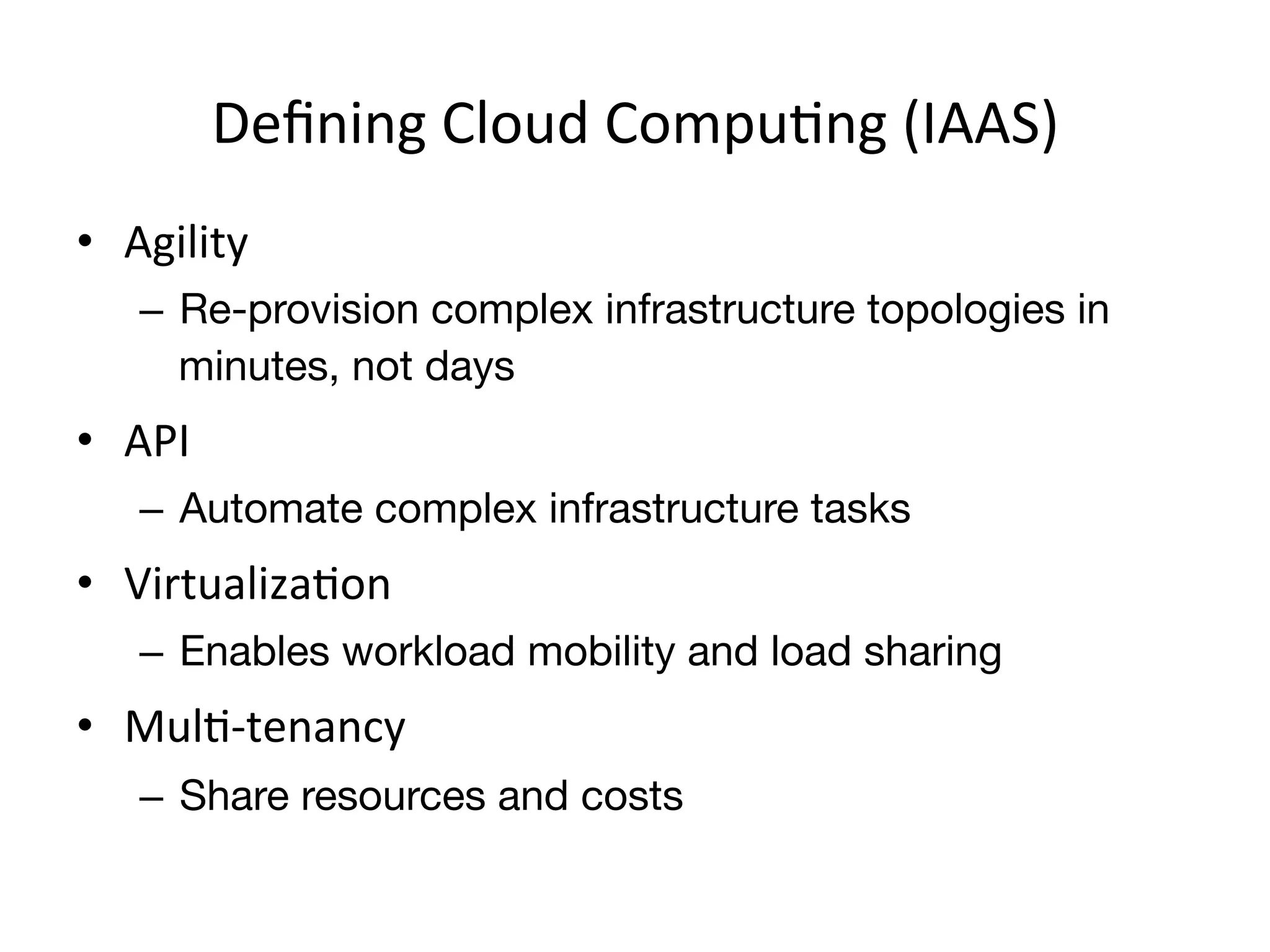 Defining Cloud Computing (IAAS)

• Agility
– Re-provision complex infrastructure topologies in minutes, not days
• API
– Automate complex infrastructure tasks
• Virtualization
– Enables workload mobility and load sharing
• Multi-tenancy
– Share resources and costs